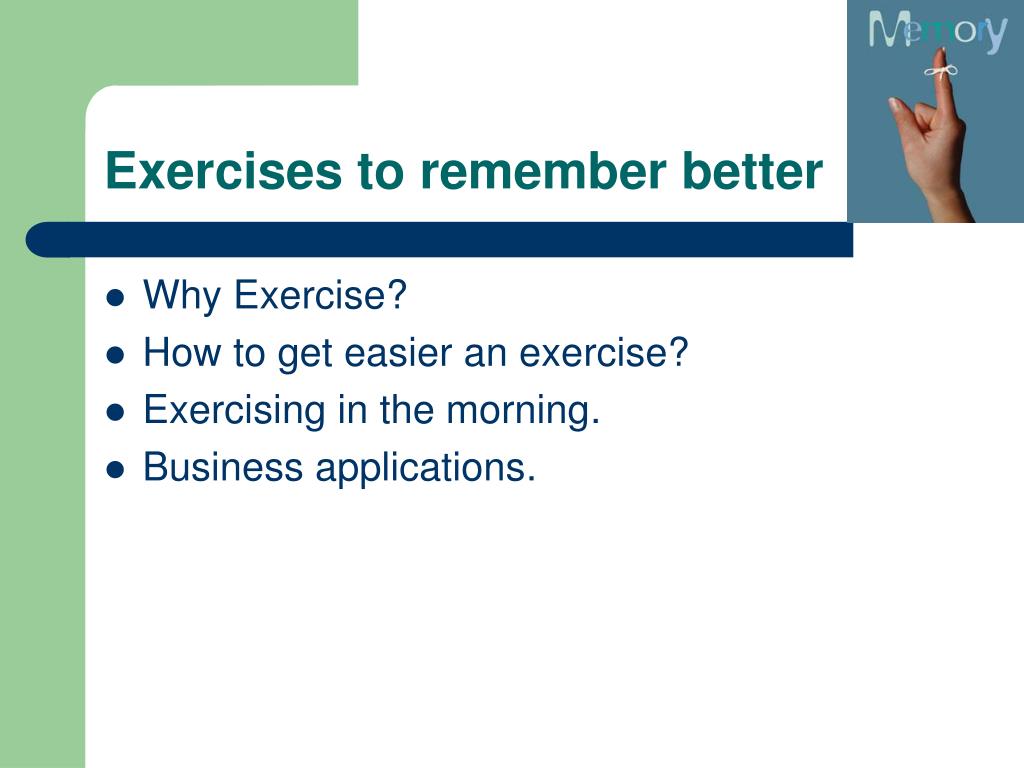 Memory

Exercises to remember better

- Why Exercise?
- How to get easier an exercise?
- Exercising in the morning.
- Business applications.